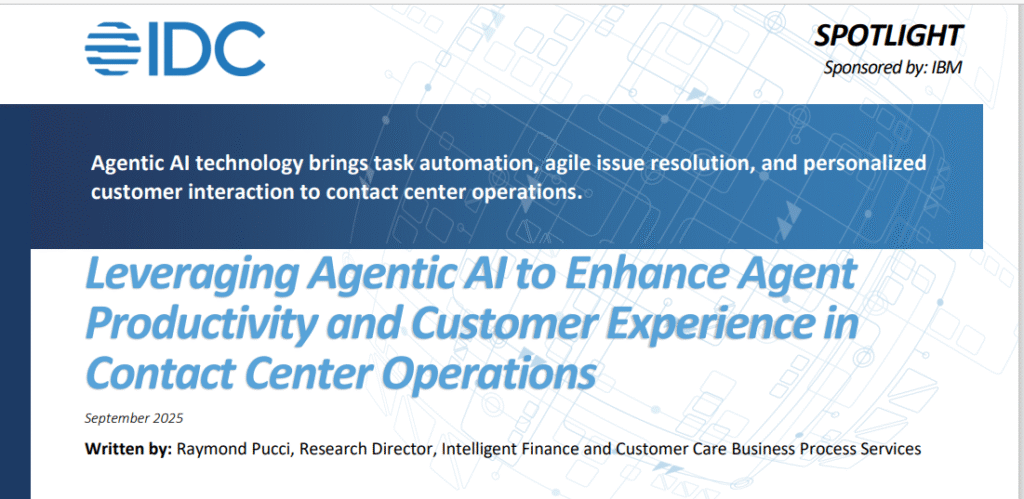 IDC

SPOTLIGHT
Sponsored by: IBM

Agentic AI technology brings task automation, agile issue resolution, and personalized customer interaction to contact center operations.

Leveraging Agentic AI to Enhance Agent Productivity and Customer Experience in Contact Center Operations

September 2025

Written by: Raymond Pucci, Research Director, Intelligent Finance and Customer Care Business Process Services